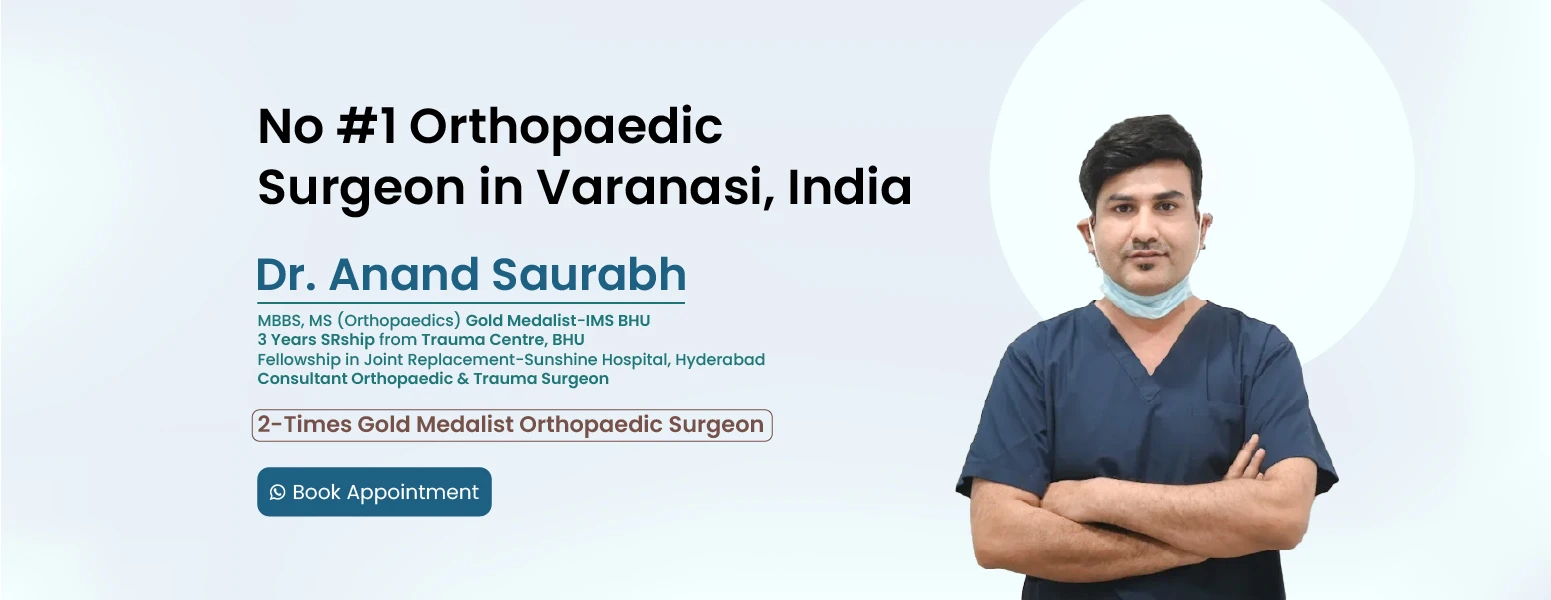 No #1 Orthopaedic Surgeon in Varanasi, India

Dr. Anand Saurabh

MBBS, MS (Orthopaedics) Gold Medalist-IMS BHU
3 Years SRship from Trauma Centre, BHU
Fellowship in Joint Replacement-Sunshine Hospital, Hyderabad
Consultant Orthopaedic & Trauma Surgeon

2-Times Gold Medalist Orthopaedic Surgeon

Book Appointment